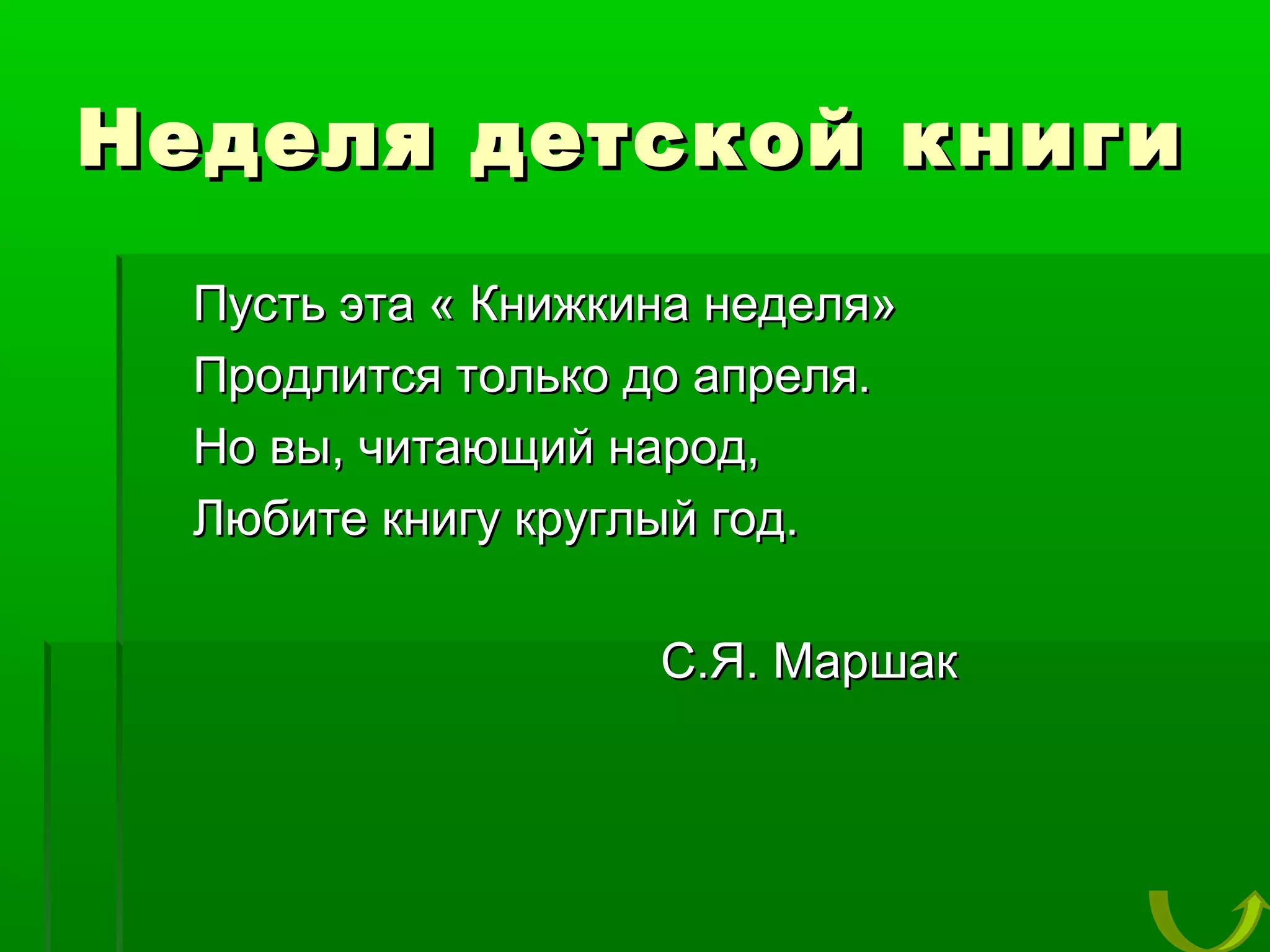 Неделя детской книги

Пусть эта « Книжкина неделя»
Продлится только до апреля.
Но вы, читающий народ,
Любите книгу круглый год.

С.Я. Маршак